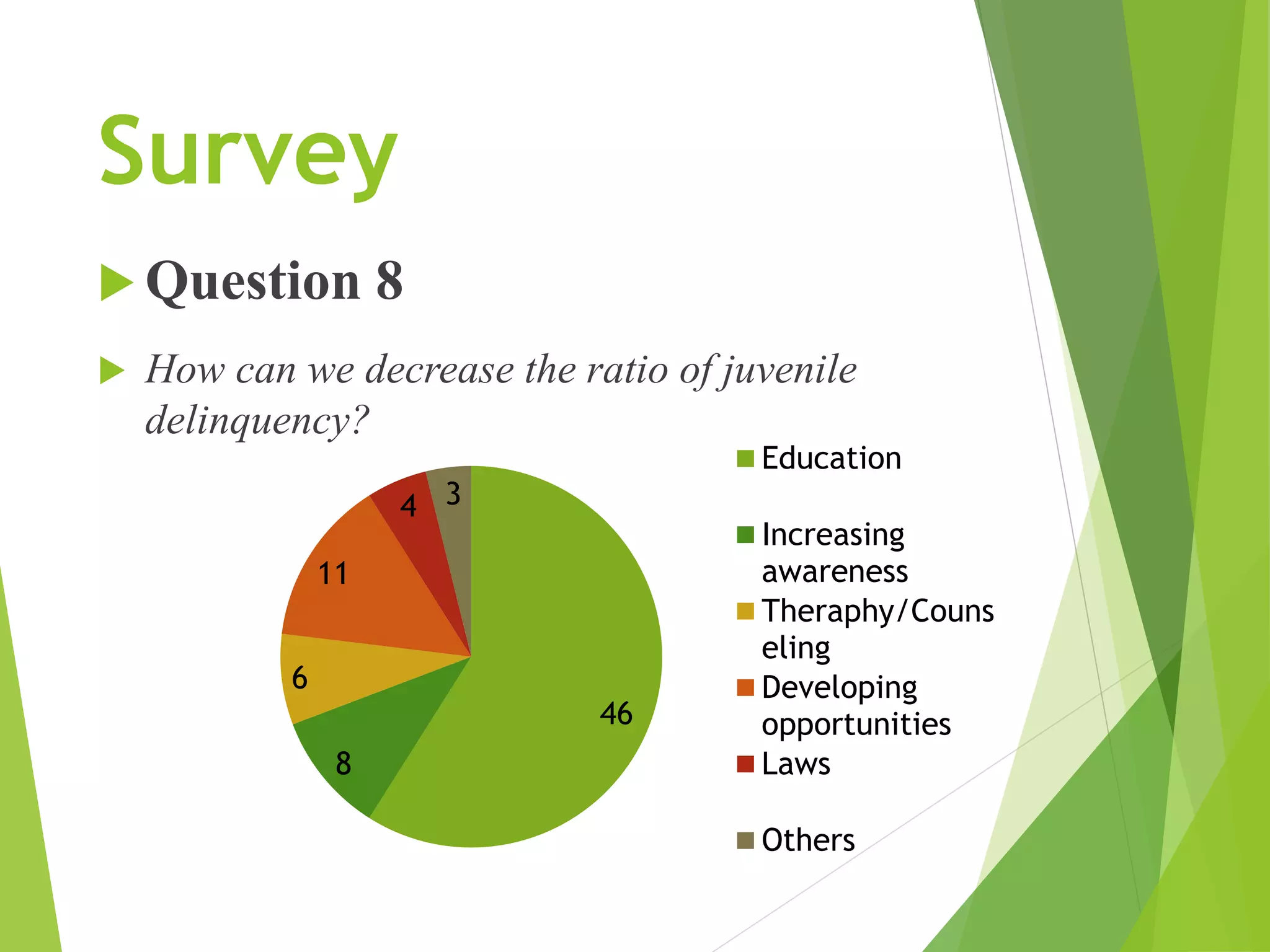 Survey

Question 8

How can we decrease the ratio of juvenile delinquency?

3
4
11
6
8
46

Education

Increasing awareness

Theraphy/Counseling

Developing opportunities

Laws

Others